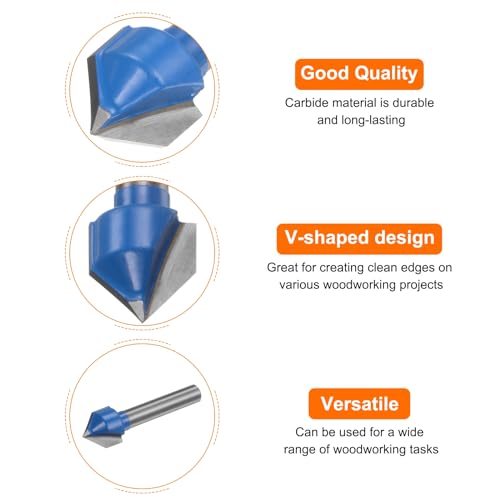 Good Quality

Carbide material is durable and long-lasting

V-shaped design

Great for creating clean edges on various woodworking projects

Versatile

Can be used for a wide range of woodworking tasks